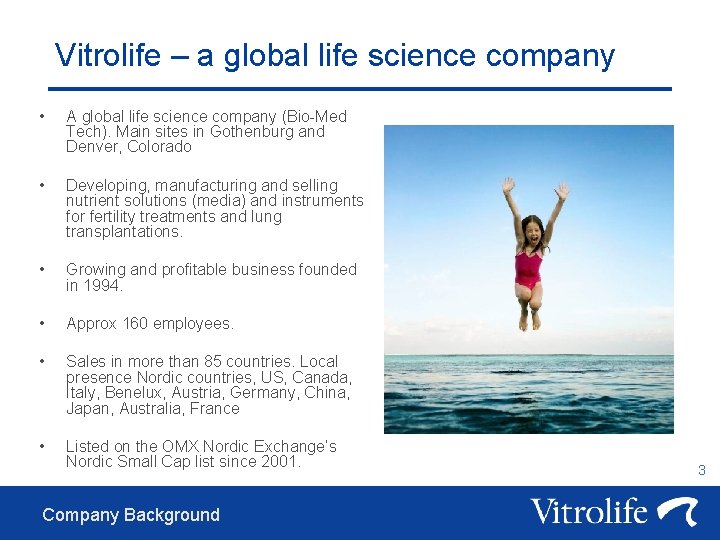 Vitrolife – a global life science company

• A global life science company (Bio-Med Tech). Main sites in Gothenburg and Denver, Colorado

• Developing, manufacturing and selling nutrient solutions (media) and instruments for fertility treatments and lung transplantations.

• Growing and profitable business founded in 1994.

• Approx 160 employees.

• Sales in more than 85 countries. Local presence Nordic countries, US, Canada, Italy, Benelux, Austria, Germany, China, Japan, Australia, France

• Listed on the OMX Nordic Exchange's Nordic Small Cap list since 2001.

3

Company Background

Vitrolife